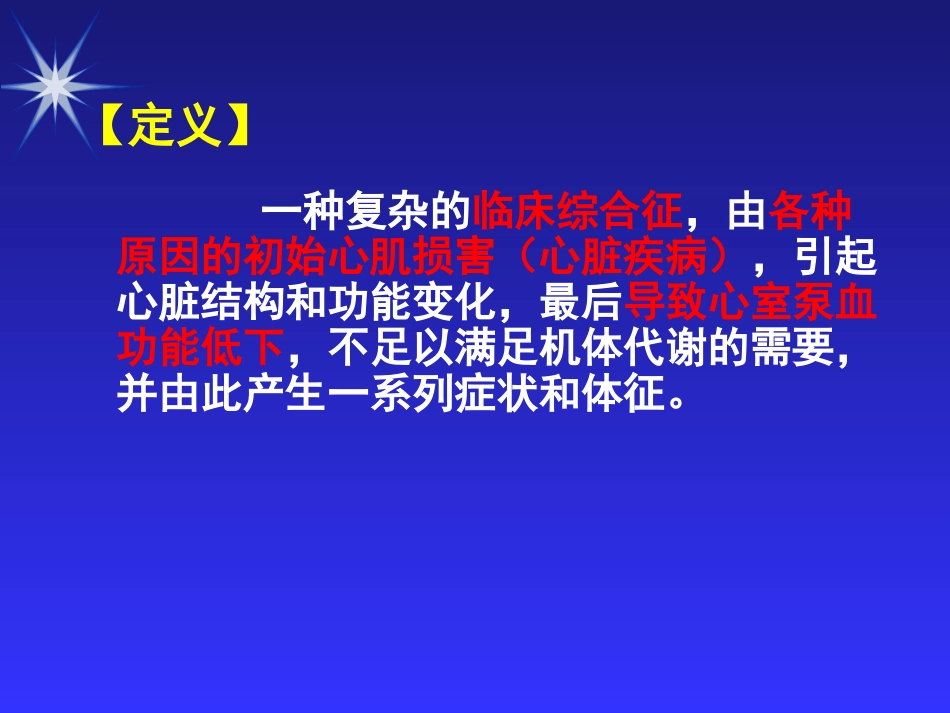 【定义】

一种复杂的临床综合征，由各种原因的初始心肌损害（心脏疾病），引起心脏结构和功能变化，最后导致心室泵血功能低下，不足以满足机体代谢的需要，并由此产生一系列症状和体征。